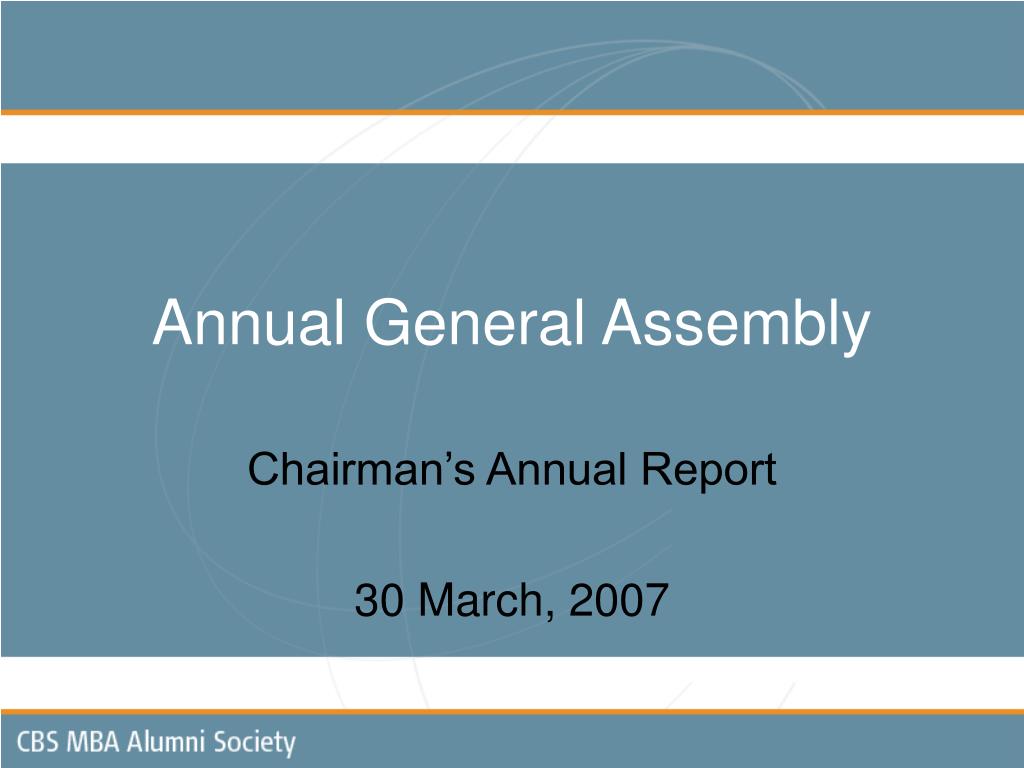 Annual General Assembly

Chairman’s Annual Report

30 March, 2007

CBS MBA Alumni Society